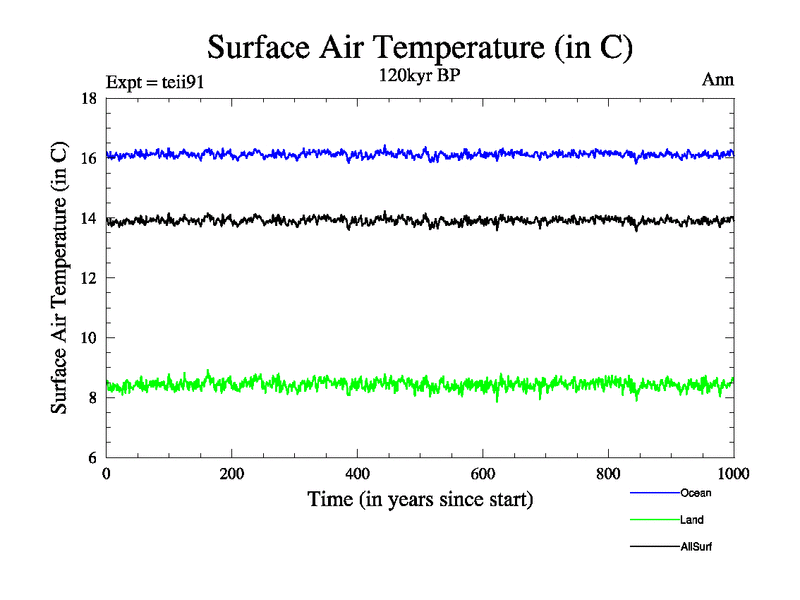 Surface Air Temperature (in C)

Expt = teii91

120kyr BP

Ann

Surface Air Temperature (in C)

18
16
14
12
10
8
6

0
200
400
600
800
1000

Time (in years since start)

Ocean
Land
AllSurf